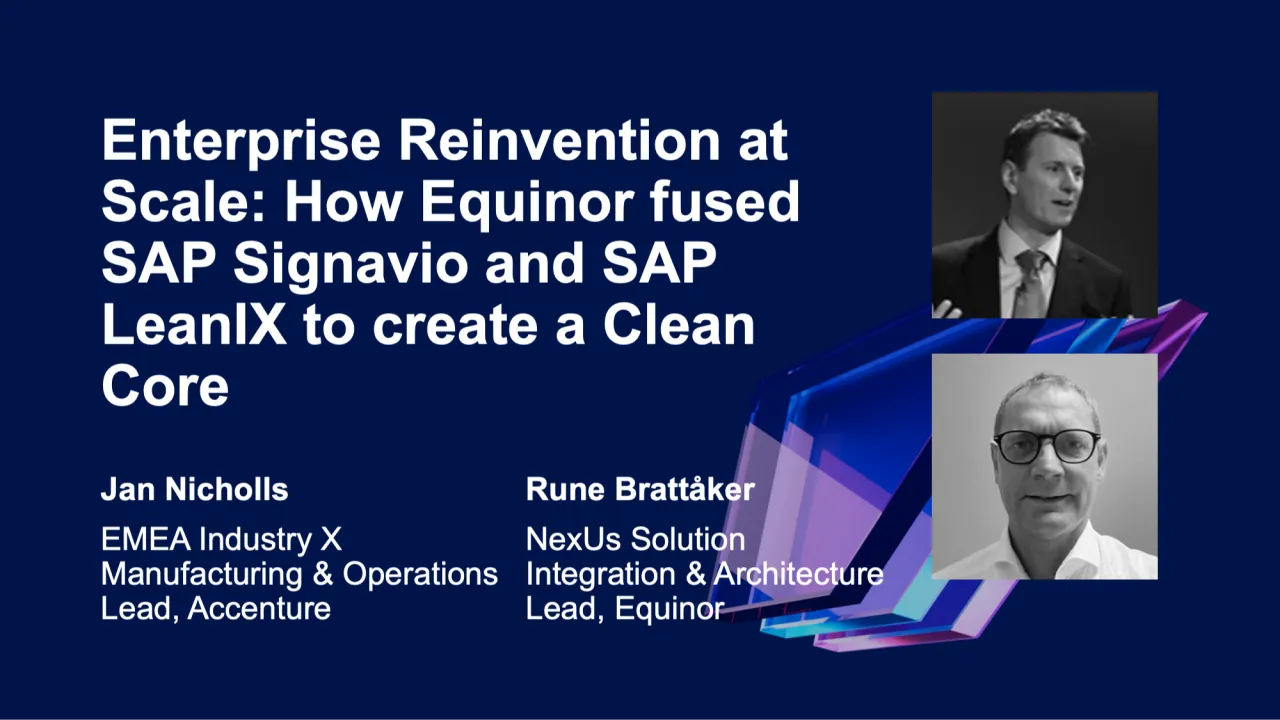 Enterprise Reinvention at Scale: How Equinor fused SAP Signavio and SAP LeanIX to create a Clean Core

Jan Nicholls

EMEA Industry X Manufacturing & Operations Lead, Accenture

Rune Brattåker

NexUs Solution Integration & Architecture Lead, Equinor